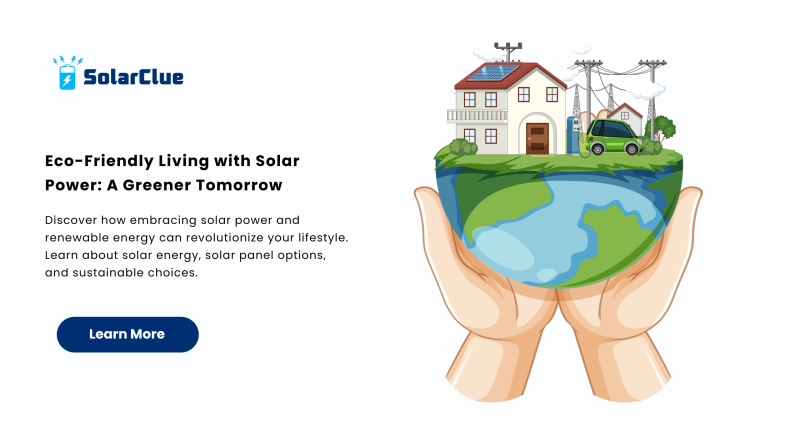 SolarClue

Eco-Friendly Living with Solar Power: A Greener Tomorrow

Discover how embracing solar power and renewable energy can revolutionize your lifestyle. Learn about solar energy, solar panel options, and sustainable choices.

Learn More